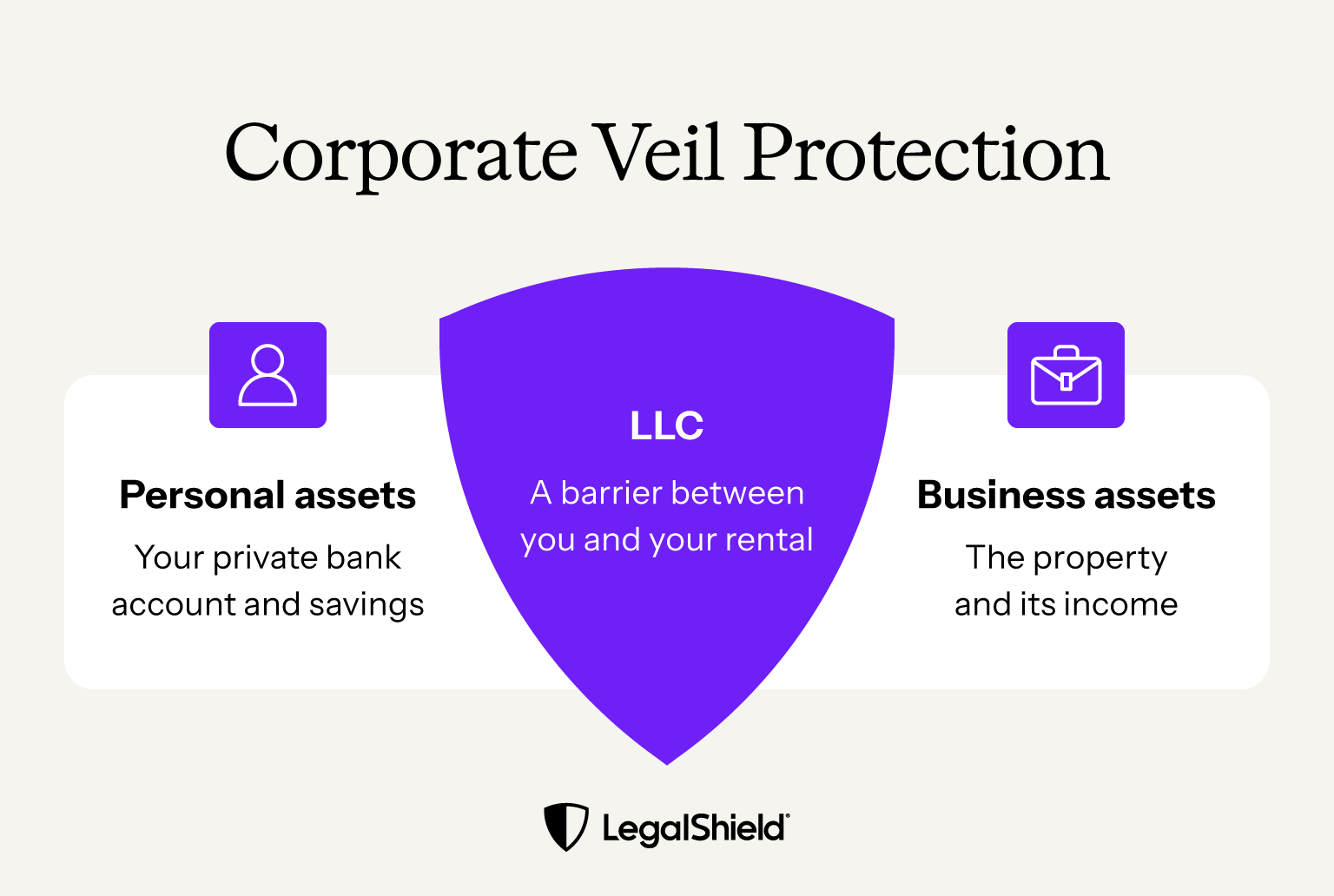 Corporate Veil Protection

Personal assets

Your private bank account and savings

LLC

A barrier between you and your rental

Business assets

The property and its income

LegalShield